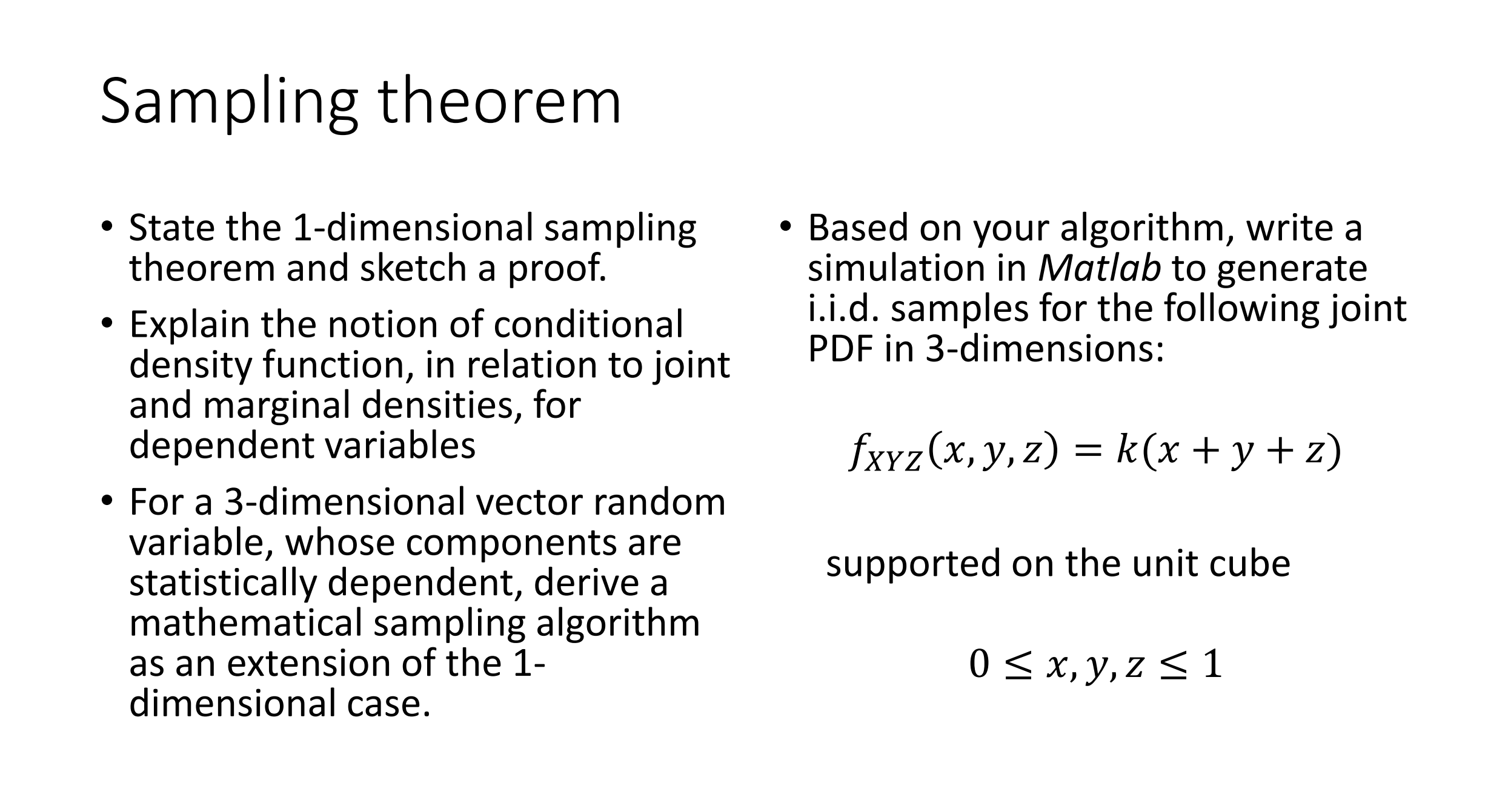 Sampling theorem

• State the 1-dimensional sampling theorem and sketch a proof.

• Explain the notion of conditional density function, in relation to joint and marginal densities, for dependent variables

• For a 3-dimensional vector random variable, whose components are statistically dependent, derive a mathematical sampling algorithm as an extension of the 1-dimensional case.

• Based on your algorithm, write a simulation in Matlab to generate i.i.d. samples for the following joint PDF in 3-dimensions:

$f_{XYZ}(x, y, z) = k(x + y + z)$

supported on the unit cube

$0 \leq x, y, z \leq 1$